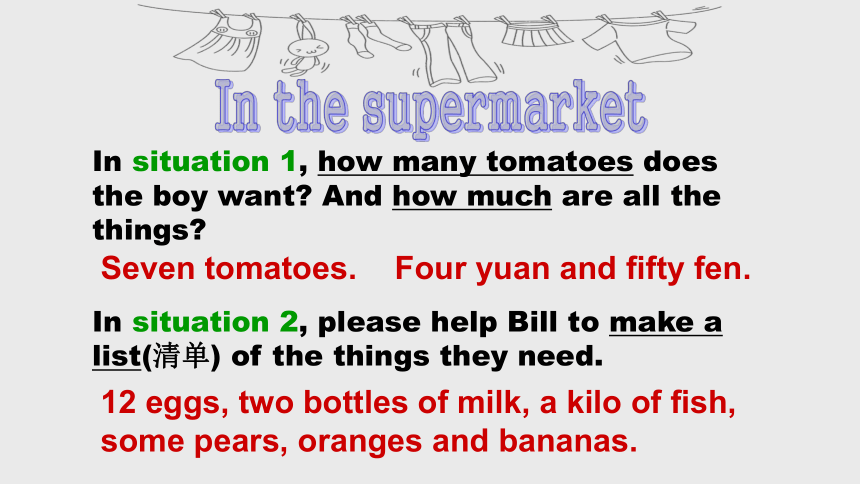 In the supermarket

In situation 1, how many tomatoes does the boy want? And how much are all the things?

Seven tomatoes. Four yuan and fifty fen.

In situation 2, please help Bill to make a list(清单) of the things they need.

12 eggs, two bottles of milk, a kilo of fish, some pears, oranges and bananas.